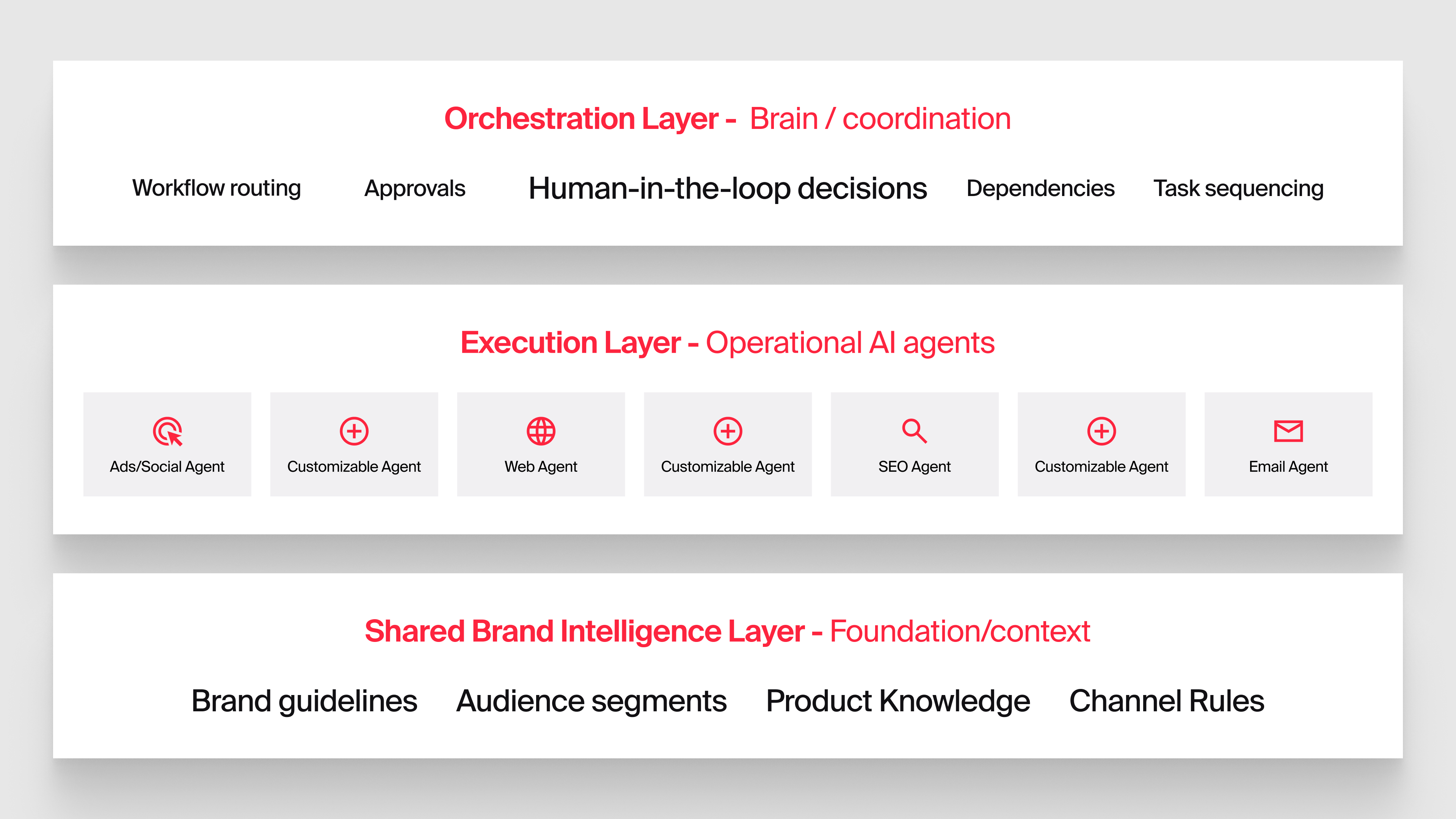 Orchestration Layer - Brain / coordination

Workflow routing Approvals Human-in-the-loop decisions Dependencies Task sequencing

Execution Layer - Operational AI agents

Ads/Social Agent

Customizable Agent

Web Agent

Customizable Agent

SEO Agent

Customizable Agent

Email Agent

Shared Brand Intelligence Layer - Foundation/context

Brand guidelines Audience segments Product Knowledge Channel Rules